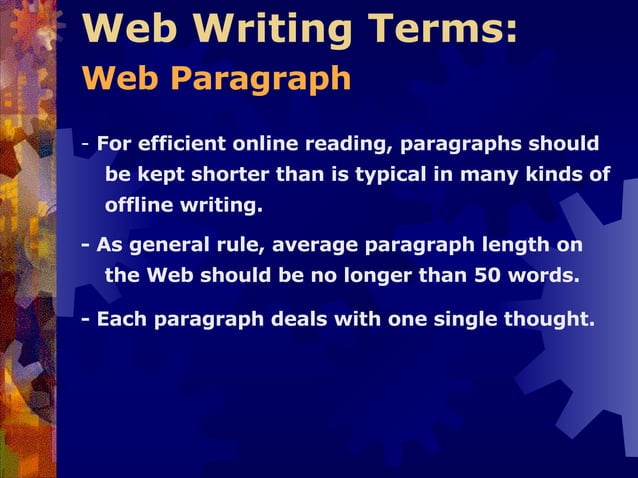 Web Writing Terms:
Web Paragraph

- For efficient online reading, paragraphs should be kept shorter than is typical in many kinds of offline writing.

- As general rule, average paragraph length on the Web should be no longer than 50 words.

- Each paragraph deals with one single thought.